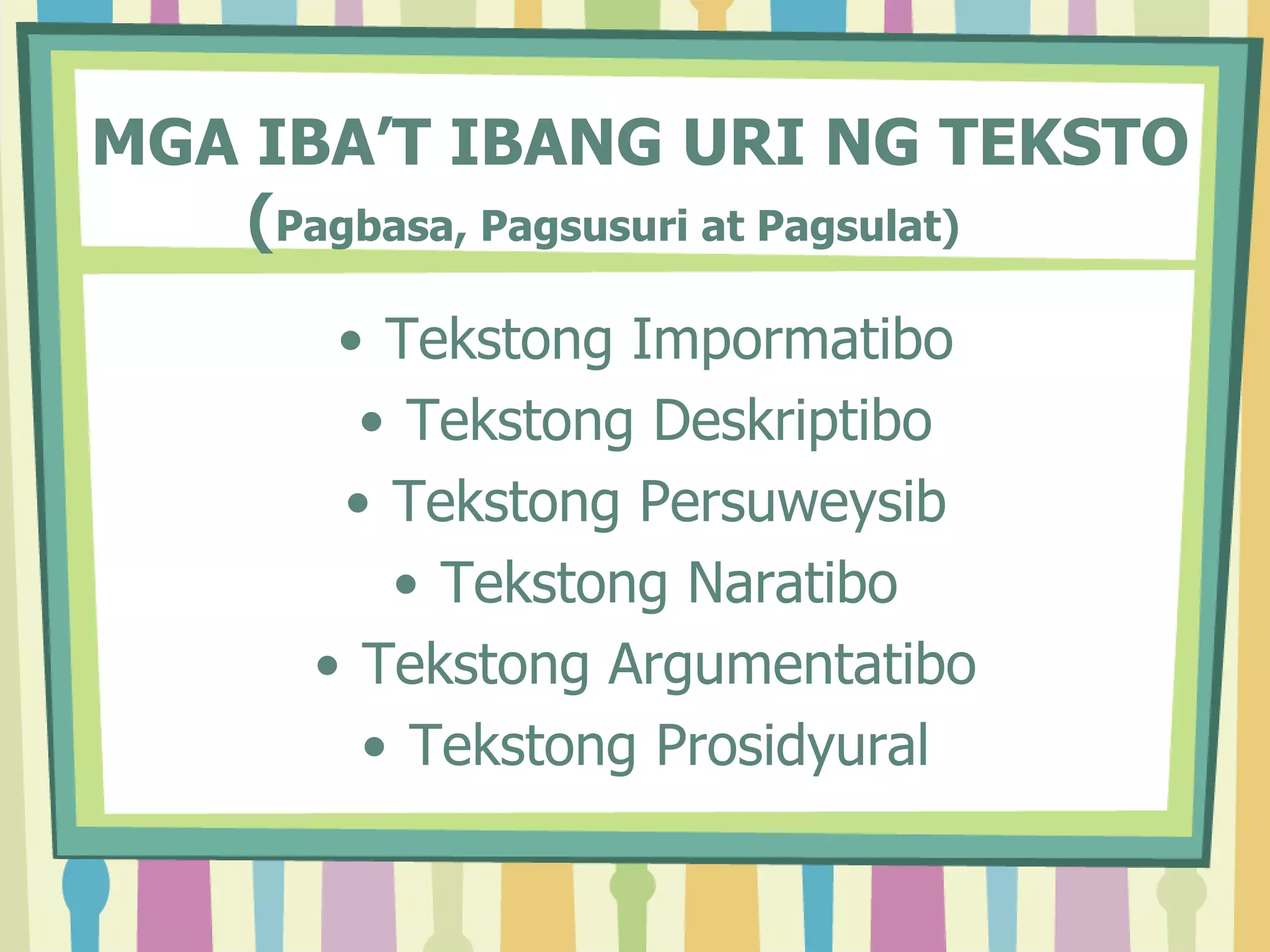 MGA IBA'T IBANG URI NG TEKSTO
(Pagbasa, Pagsusuri at Pagsulat)

• Tekstong Impormatibo
• Tekstong Deskriptibo
• Tekstong Persuweysib
• Tekstong Naratibo
• Tekstong Argumentatibo
• Tekstong Prosidyural